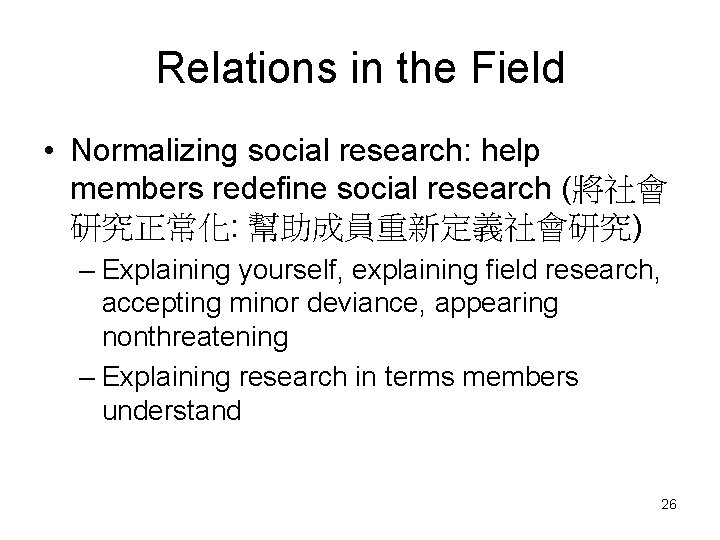 Relations in the Field

• Normalizing social research: help members redefine social research (將社會研究正常化: 幫助成員重新定義社會研究)

– Explaining yourself, explaining field research, accepting minor deviance, appearing nonthreatening

– Explaining research in terms members understand

26